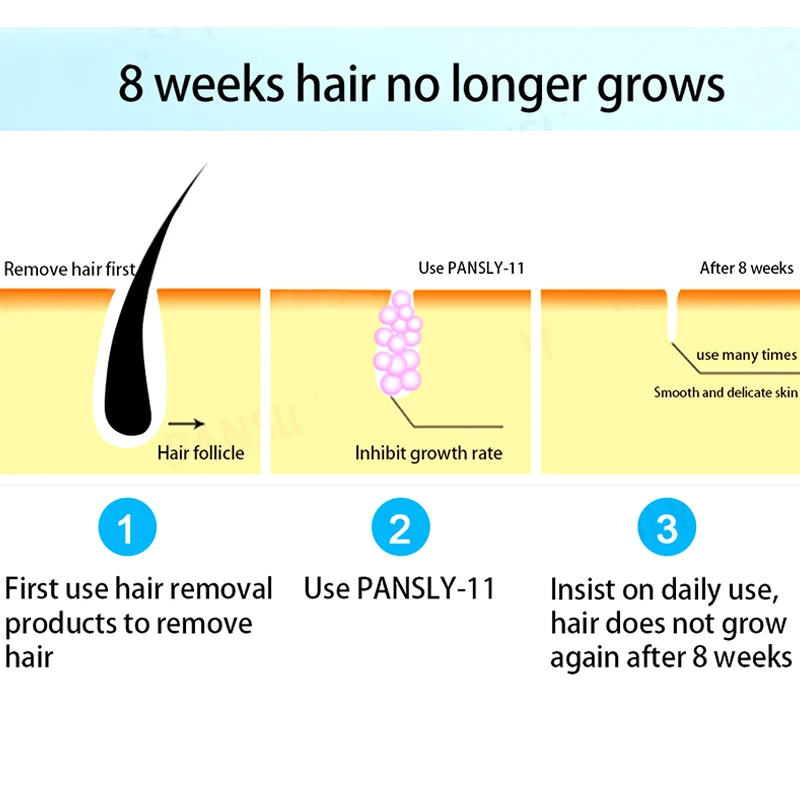 8 weeks hair no longer grows

Remove hair first

Hair follicle

Use PANSLY-11

Inhibit growth rate

After 8 weeks

use many times

Smooth and delicate skin

1

First use hair removal products to remove hair

2

Use PANSLY-11

3

Insist on daily use, hair does not grow again after 8 weeks